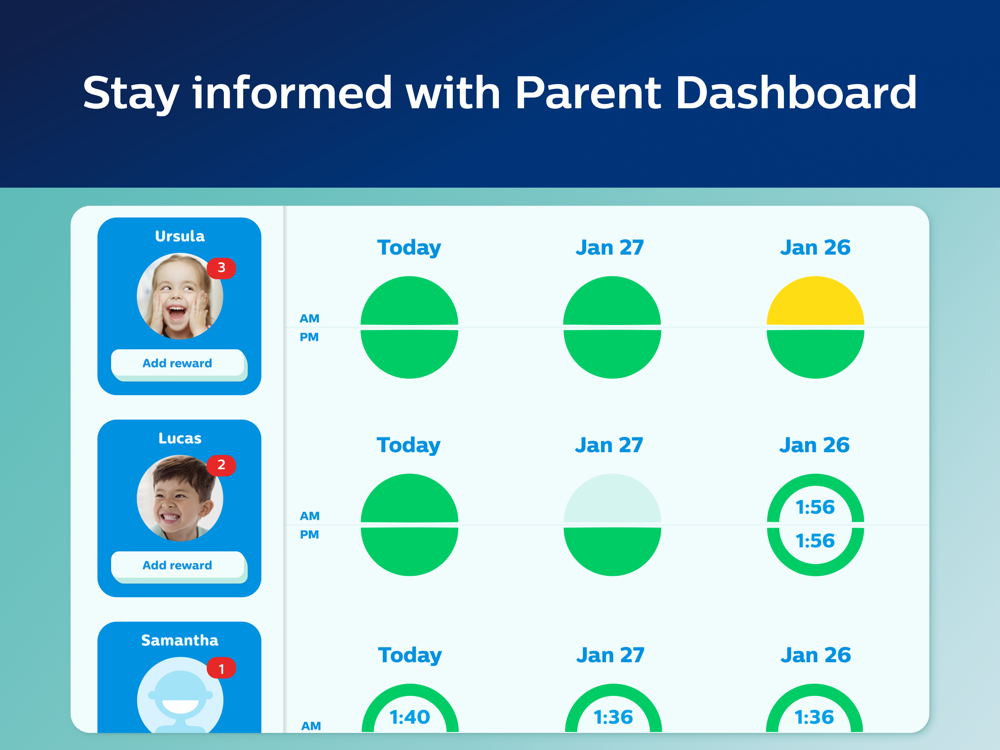 Stay informed with Parent Dashboard

Ursula
3
Add reward

Today
Jan 27
Jan 26
AM
PM

Lucas
2
Add reward

Today
Jan 27
Jan 26
AM
PM
1:56
1:56

Samantha
1

Today
Jan 27
Jan 26
AM
1:40
1:36
1:36